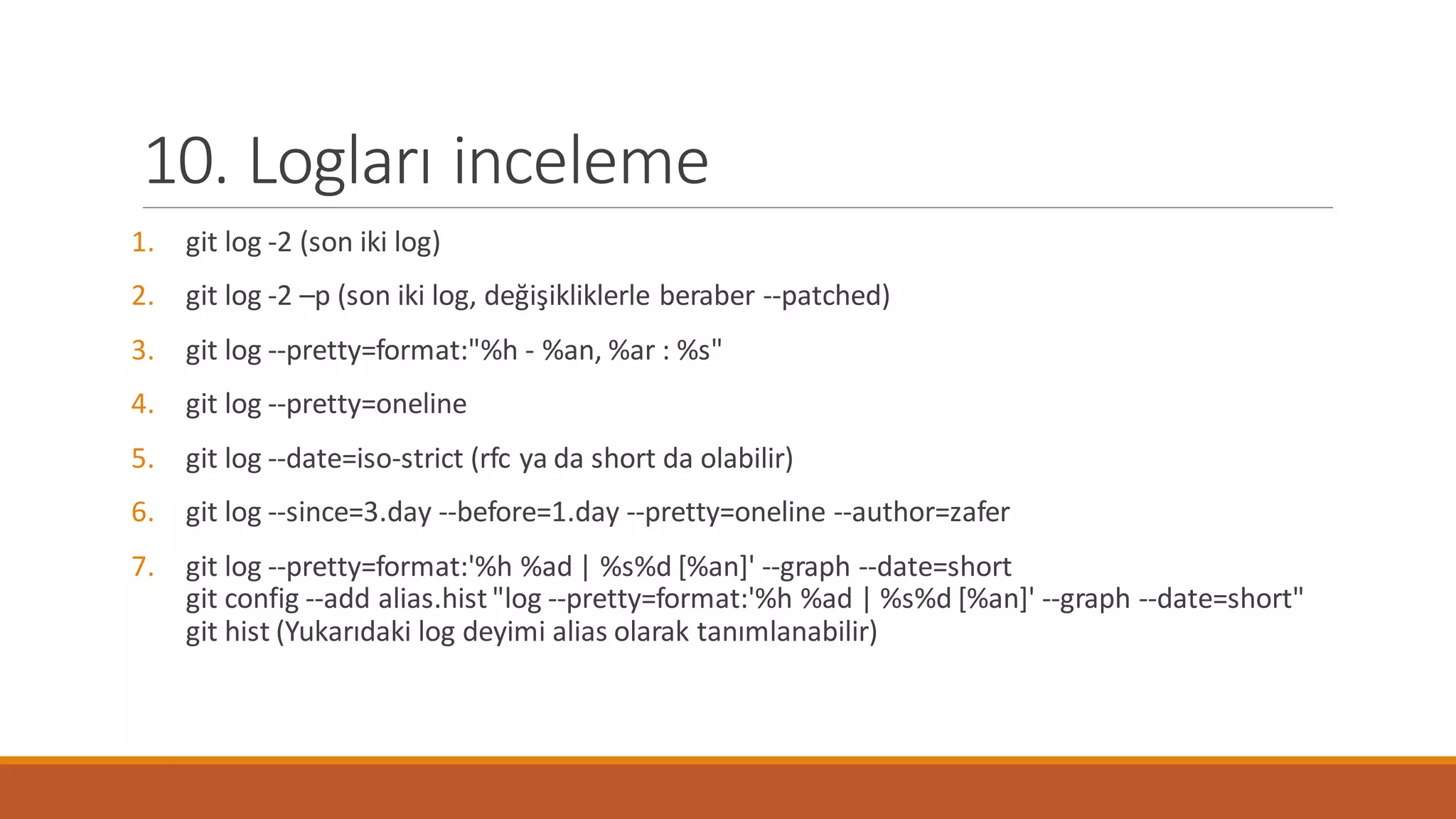 10. Logları inceleme

1. git log -2 (son iki log)
2. git log -2 –p (son iki log, değişikliklerle beraber --patched)
3. git log --pretty=format:"%h - %an, %ar : %s"
4. git log --pretty=oneline
5. git log --date=iso-strict (rfc ya da short da olabilir)
6. git log --since=3.day --before=1.day --pretty=oneline --author=zafer
7. git log --pretty=format:'%h %ad | %s%d [%an]' --graph --date=short
git config --add alias.hist "log --pretty=format:'%h %ad | %s%d [%an]' --graph --date=short"
git hist (Yukarıdaki log deyimi alias olarak tanımlanabilir)